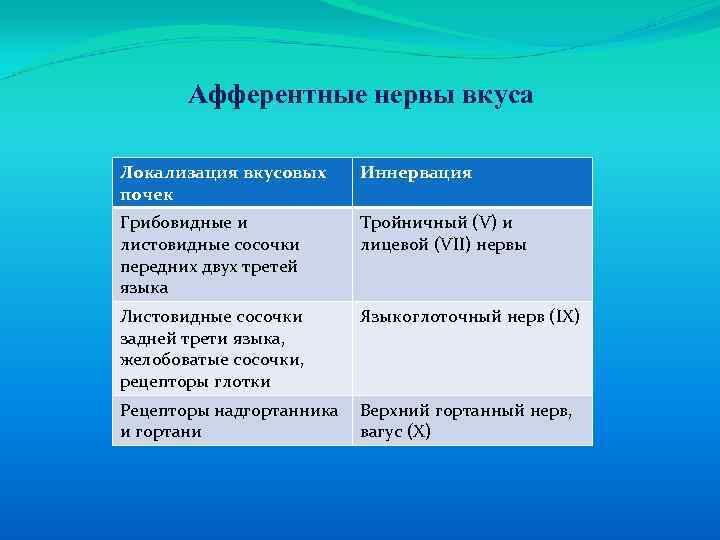 Афферентные нервы вкуса

| Локализация вкусовых почек | Иннервация |
|---|---|
| Грибовидные и листовидные сосочки передних двух третей языка | Тройничный (V) и лицевой (VII) нервы |
| Листовидные сосочки задней трети языка, желобоватые сосочки, рецепторы глотки | Языкоглоточный нерв (IX) |
| Рецепторы надгортанника и гортани | Верхний гортанный нерв, вагус (X) |